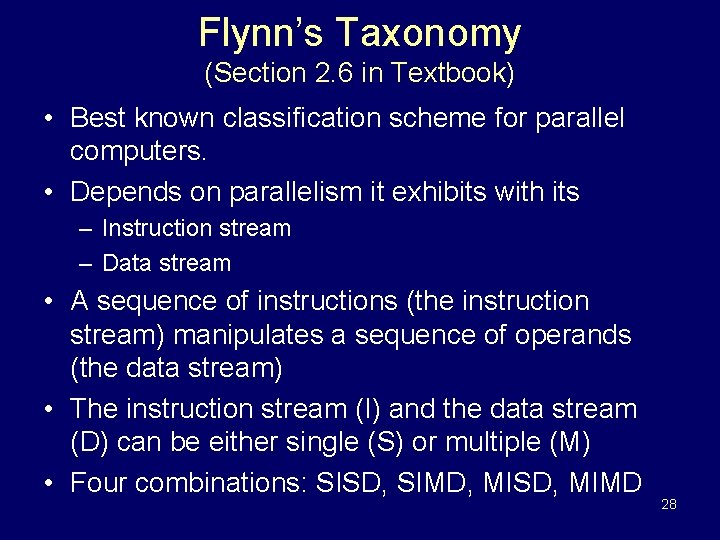 Flynn's Taxonomy
(Section 2.6 in Textbook)

• Best known classification scheme for parallel computers.

• Depends on parallelism it exhibits with its
– Instruction stream
– Data stream

• A sequence of instructions (the instruction stream) manipulates a sequence of operands (the data stream)

• The instruction stream (I) and the data stream (D) can be either single (S) or multiple (M)

• Four combinations: SISD, SIMD, MISD, MIMD

28